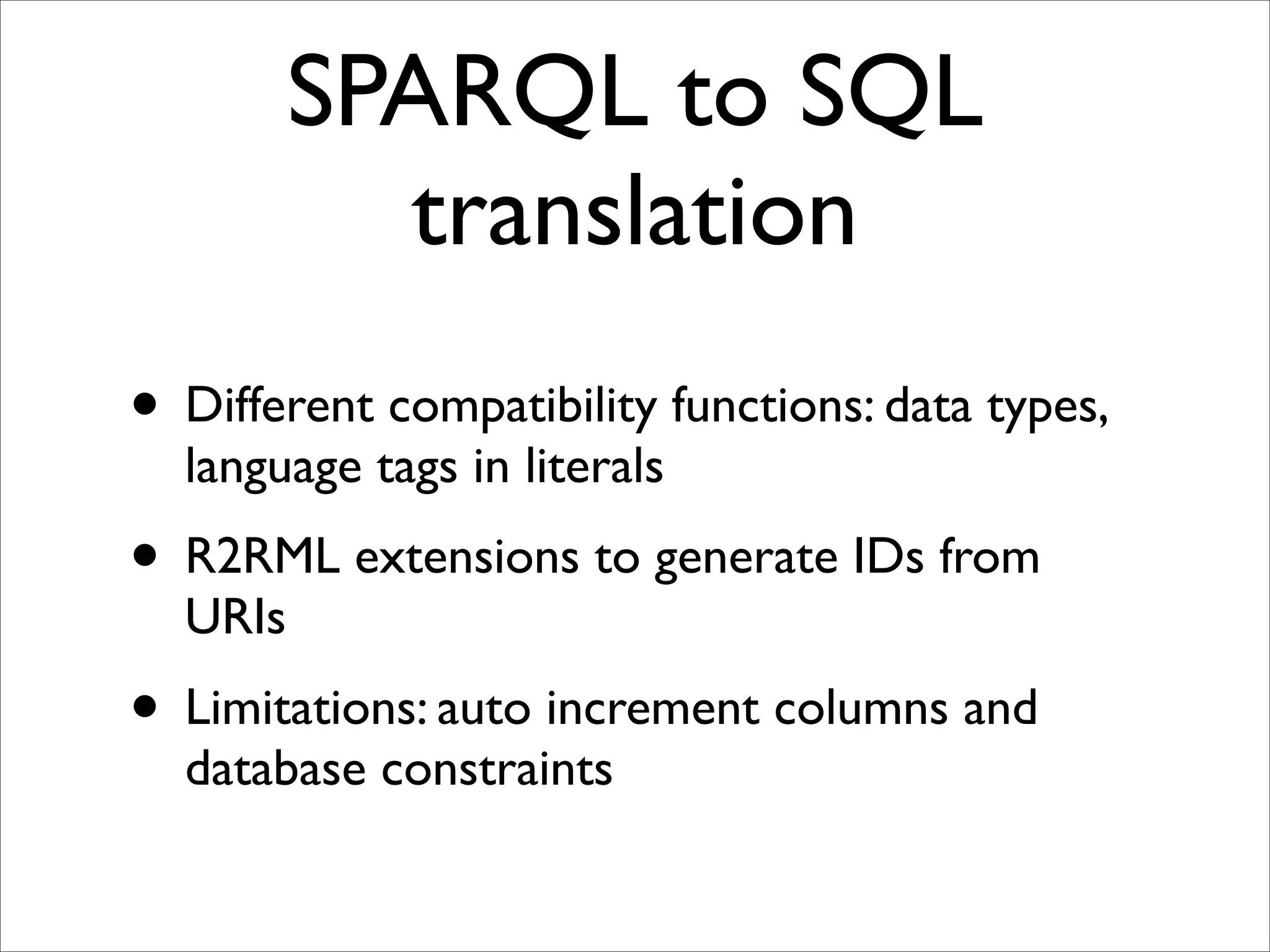 SPARQL to SQL translation

• Different compatibility functions: data types, language tags in literals

• R2RML extensions to generate IDs from URIs

• Limitations: auto increment columns and database constraints